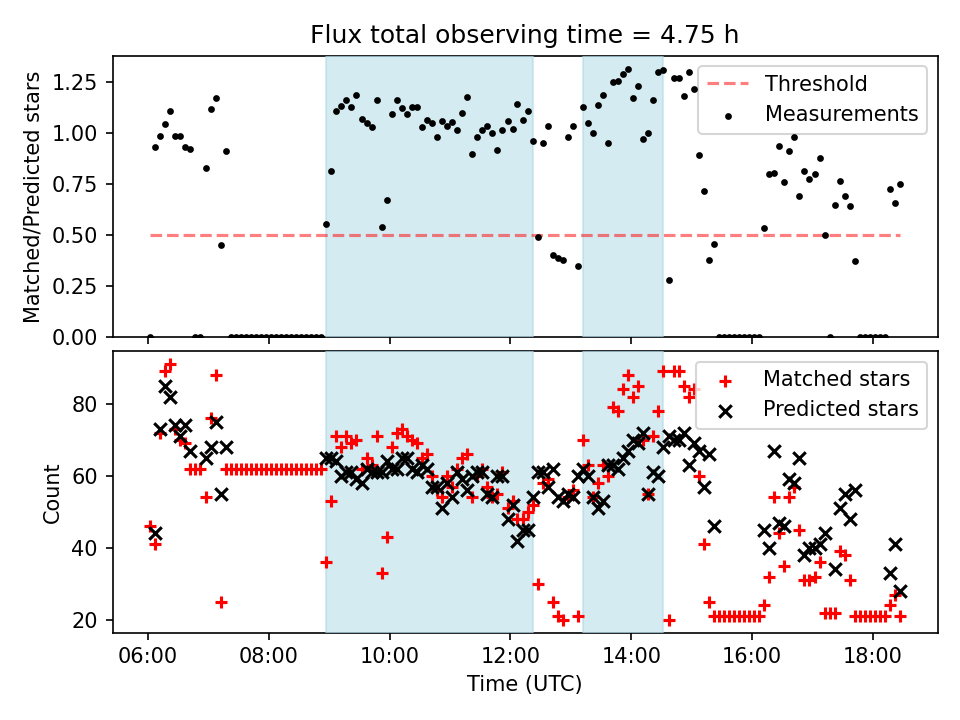 Flux total observing time = 4.75 h

Matched/Predicted stars

1.25
1.00
0.75
0.50
0.25
0.00

Threshold
Measurements

Count

80
60
40
20

Matched stars
Predicted stars

06:00
08:00
10:00
12:00
14:00
16:00
18:00

Time (UTC)